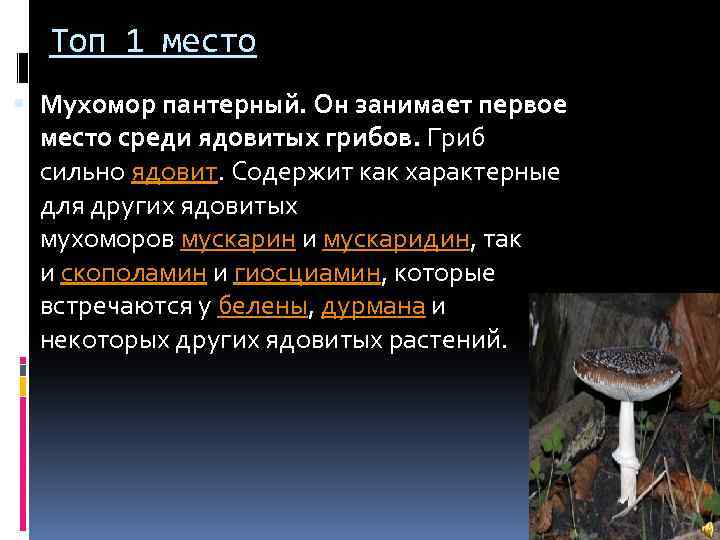 Топ 1 место

Мухомор пантерный. Он занимает первое место среди ядовитых грибов. Гриб сильно ядовит. Содержит как характерные для других ядовитых мухоморов мускарин и мускаридин, так и скополамин и гиосциамин, которые встречаются у белены, дурмана и некоторых других ядовитых растений.